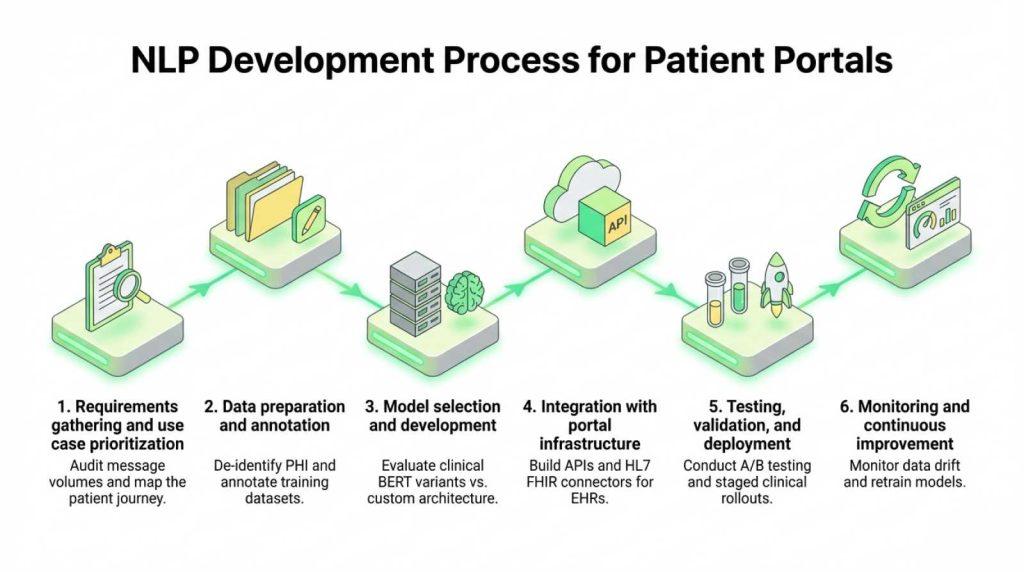 NLP Development Process for Patient Portals

API

1. Requirements gathering and use case prioritization
Audit message volumes and map the patient journey.

2. Data preparation and annotation
De-identify PHI and annotate training datasets.

3. Model selection and development
Evaluate clinical BERT variants vs. custom architecture.

4. Integration with portal infrastructure
Build APIs and HL7 FHIR connectors for EHRs.

5. Testing, validation, and deployment
Conduct A/B testing and staged clinical rollouts.

6. Monitoring and continuous improvement
Monitor data drift and retrain models.